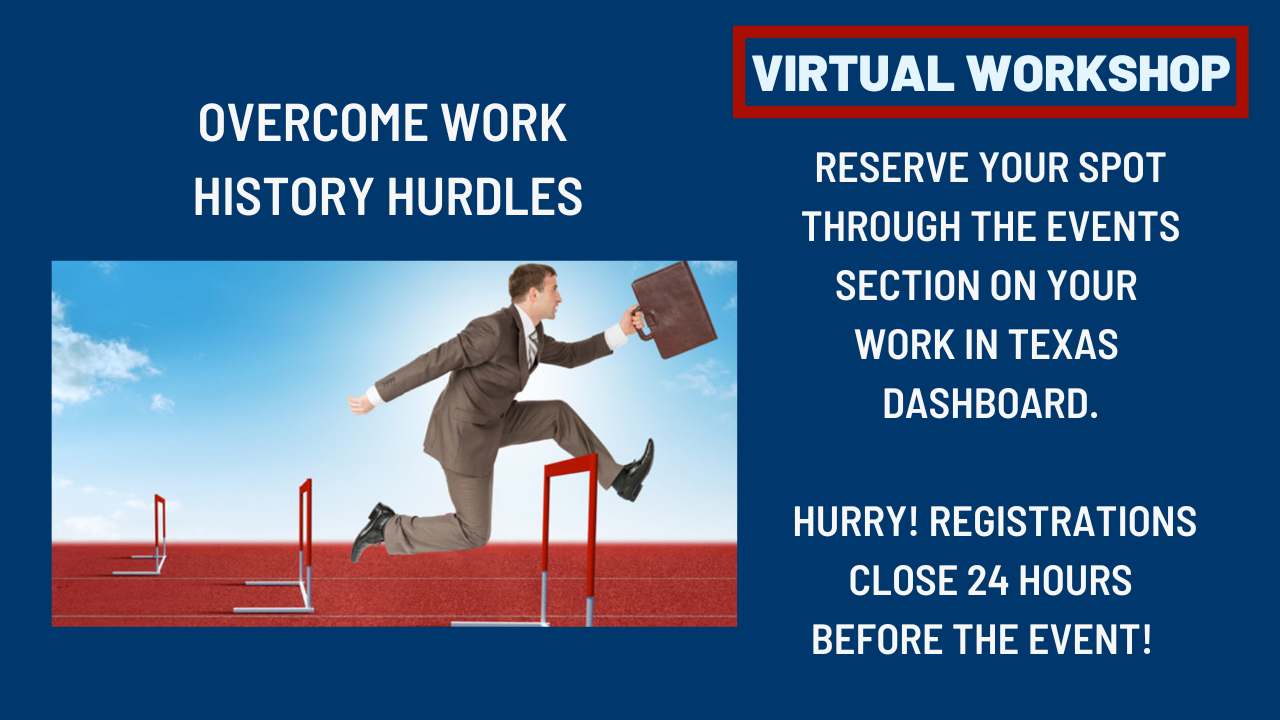 OVERCOME WORK HISTORY HURDLES

VIRTUAL WORKSHOP

RESERVE YOUR SPOT THROUGH THE EVENTS SECTION ON YOUR WORK IN TEXAS DASHBOARD.

HURRY! REGISTRATIONS CLOSE 24 HOURS BEFORE THE EVENT!